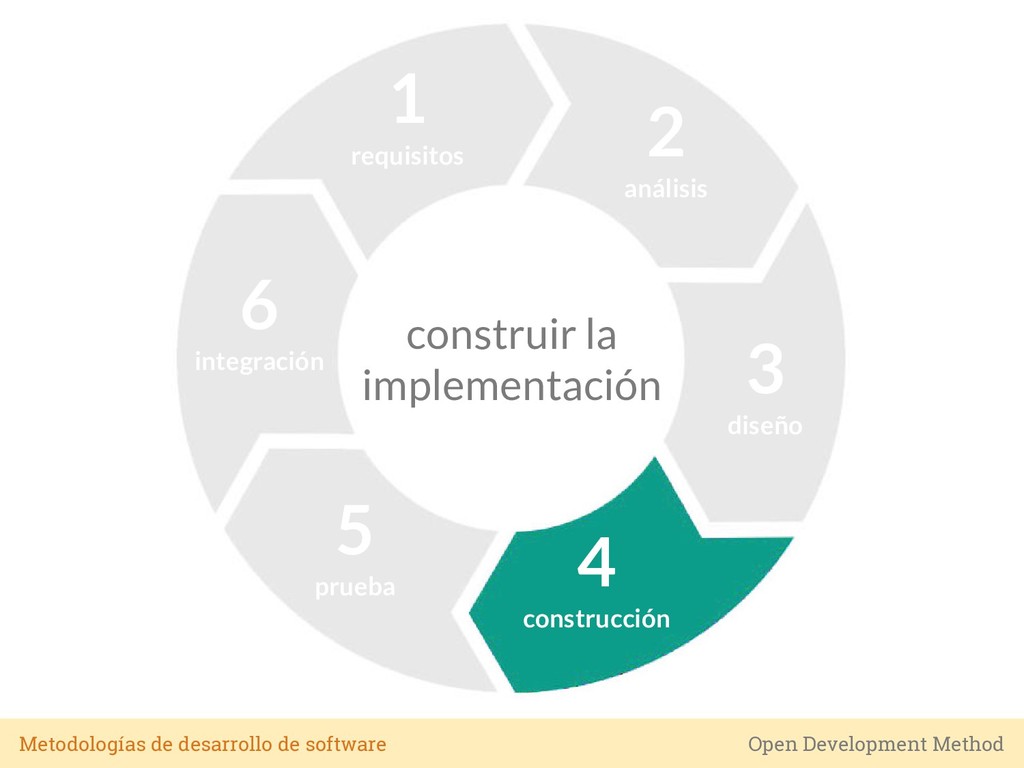 1
requisitos

2
análisis

3
diseño

4
construcción

5
prueba

6
integración

construir la implementación

Metodologías de desarrollo de software

Open Development Method